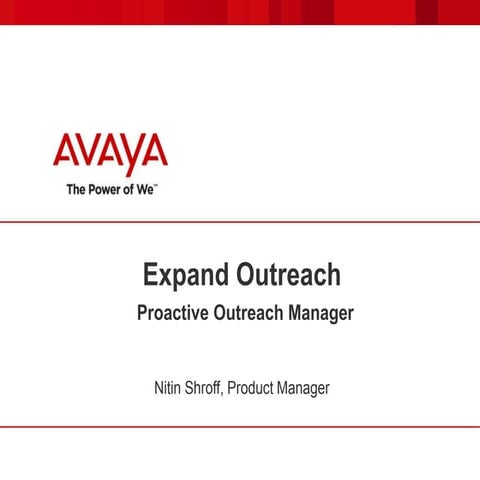 AVAYA
The Power of We™

Expand Outreach
Proactive Outreach Manager

Nitin Shroff, Product Manager